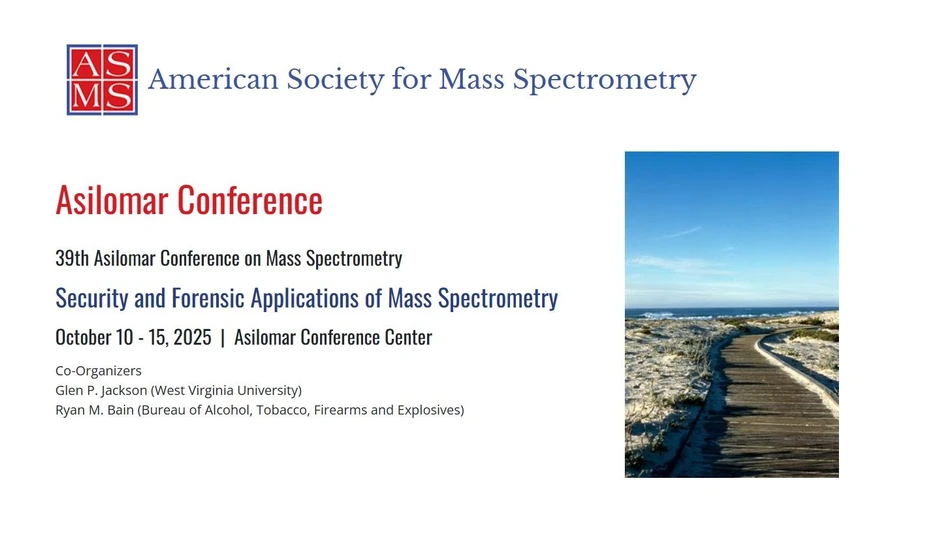 ASMS American Society for Mass Spectrometry

Asilomar Conference

39th Asilomar Conference on Mass Spectrometry

Security and Forensic Applications of Mass Spectrometry

October 10 - 15, 2025 | Asilomar Conference Center

Co-Organizers
Glen P. Jackson (West Virginia University)
Ryan M. Bain (Bureau of Alcohol, Tobacco, Firearms and Explosives)